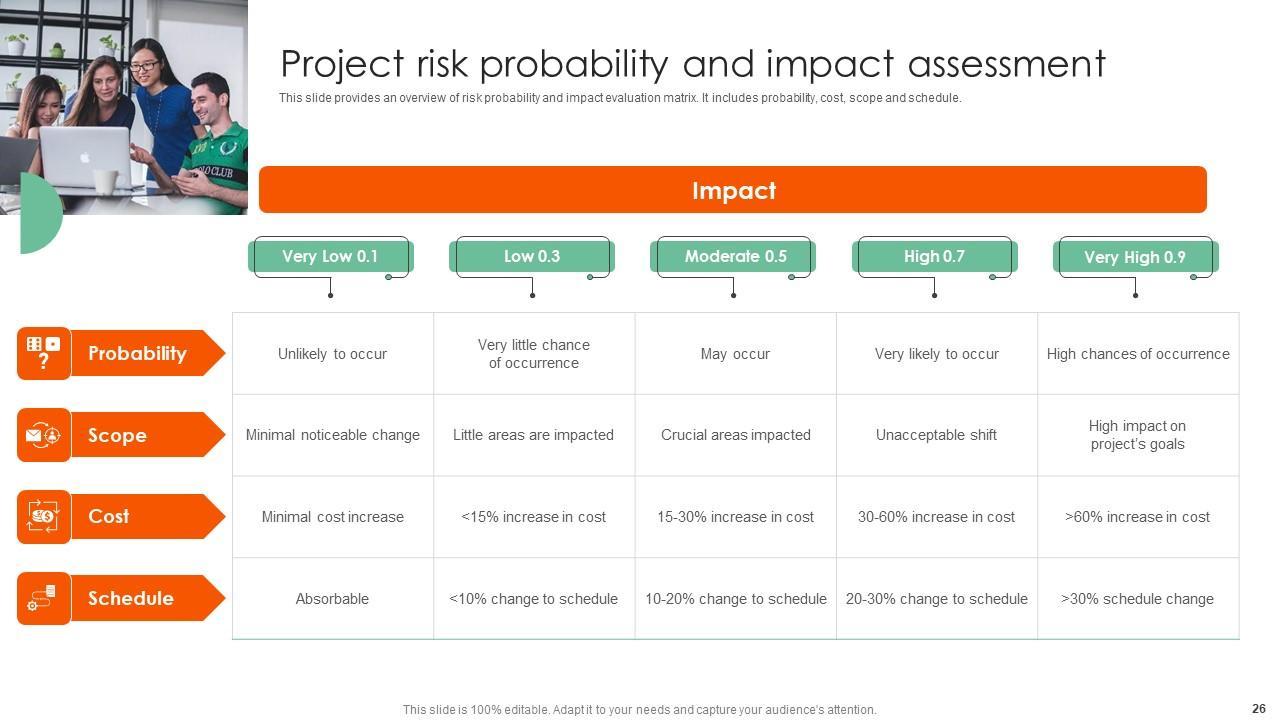 Project risk probability and impact assessment

This slide provides an overview of risk probability and impact evaluation matrix. It includes probability, cost, scope and schedule.

Impact

| | Very Low 0.1 | Low 0.3 | Moderate 0.5 | High 0.7 | Very High 0.9 |
|---|---|---|---|---|---|
| Probability | Unlikely to occur | Very little chance of occurrence | May occur | Very likely to occur | High chances of occurrence |
| Scope | Minimal noticeable change | Little areas are impacted | Crucial areas impacted | Unacceptable shift | High impact on project's goals |
| Cost | Minimal cost increase | <15% increase in cost | 15-30% increase in cost | 30-60% increase in cost | >60% increase in cost |
| Schedule | Absorbable | <10% change to schedule | 10-20% change to schedule | 20-30% change to schedule | >30% schedule change |

This slide is 100% editable. Adapt it to your needs and capture your audience's attention.

26